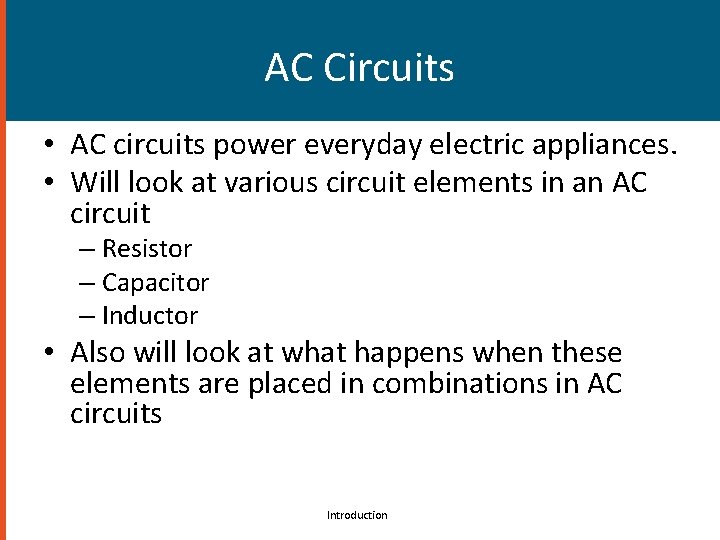 AC Circuits

• AC circuits power everyday electric appliances.
• Will look at various circuit elements in an AC circuit
– Resistor
– Capacitor
– Inductor
• Also will look at what happens when these elements are placed in combinations in AC circuits

Introduction